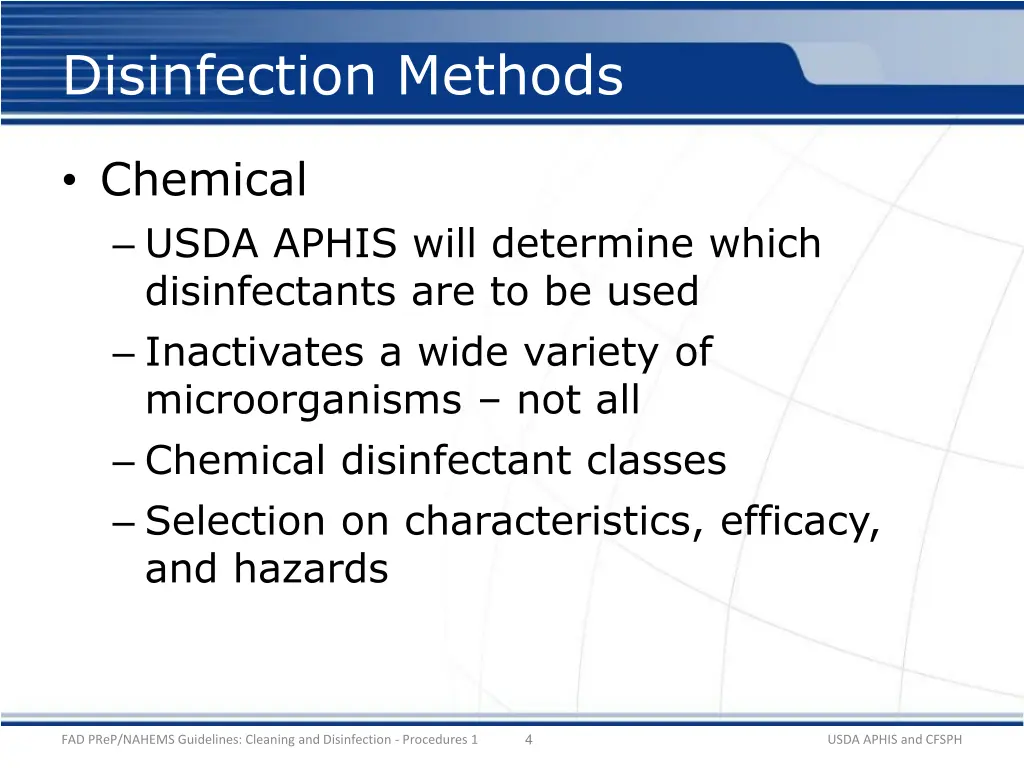 Disinfection Methods

• Chemical
– USDA APHIS will determine which disinfectants are to be used
– Inactivates a wide variety of microorganisms – not all
– Chemical disinfectant classes
– Selection on characteristics, efficacy, and hazards

FAD PReP/NAHEMS Guidelines: Cleaning and Disinfection - Procedures 1 4 USDA APHIS and CFSPH